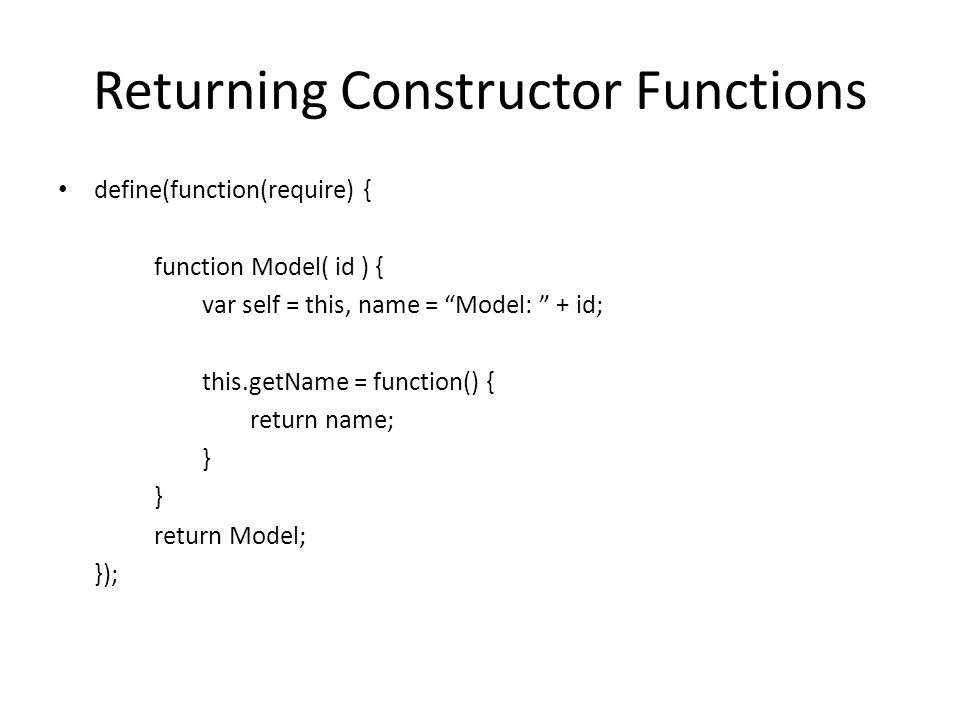 Returning Constructor Functions

• define(function(require) {

function Model( id ) {
var self = this, name = “Model: ” + id;

this.getName = function() {
return name;
}
}
return Model;
});